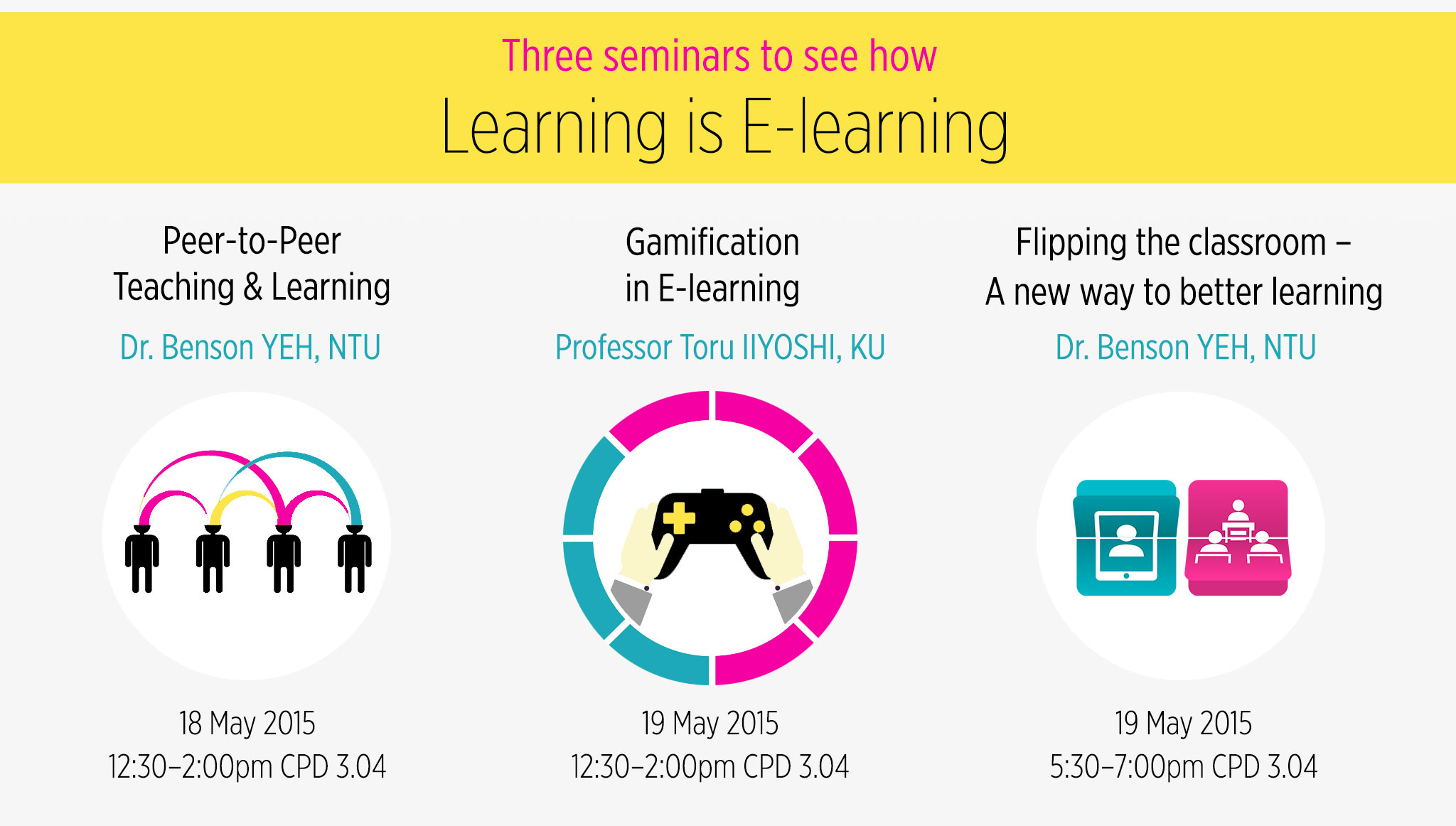 Three seminars to see how

Learning is E-learning

Peer-to-Peer Teaching & Learning

Dr. Benson YEH, NTU

18 May 2015
12:30–2:00pm CPD 3.04

Gamification in E-learning

Professor Toru IIYOSHI, KU

19 May 2015
12:30–2:00pm CPD 3.04

Flipping the classroom – A new way to better learning

Dr. Benson YEH, NTU

19 May 2015
5:30–7:00pm CPD 3.04